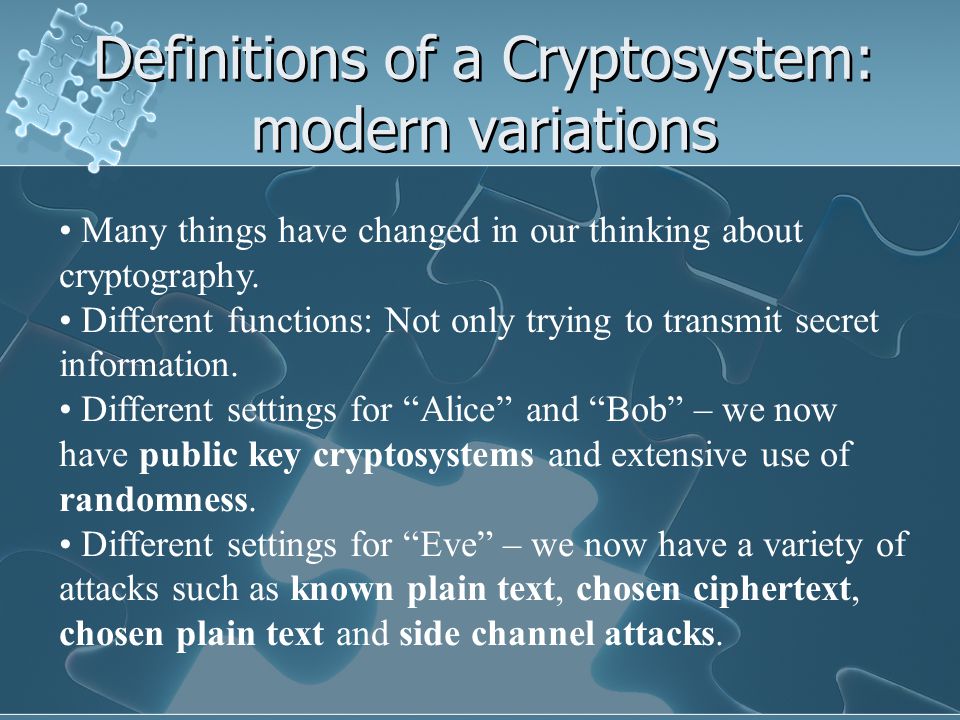 Definitions of a Cryptosystem: modern variations

• Many things have changed in our thinking about cryptography.
• Different functions: Not only trying to transmit secret information.
• Different settings for “Alice” and “Bob” – we now have public key cryptosystems and extensive use of randomness.
• Different settings for “Eve” – we now have a variety of attacks such as known plain text, chosen ciphertext, chosen plain text and side channel attacks.